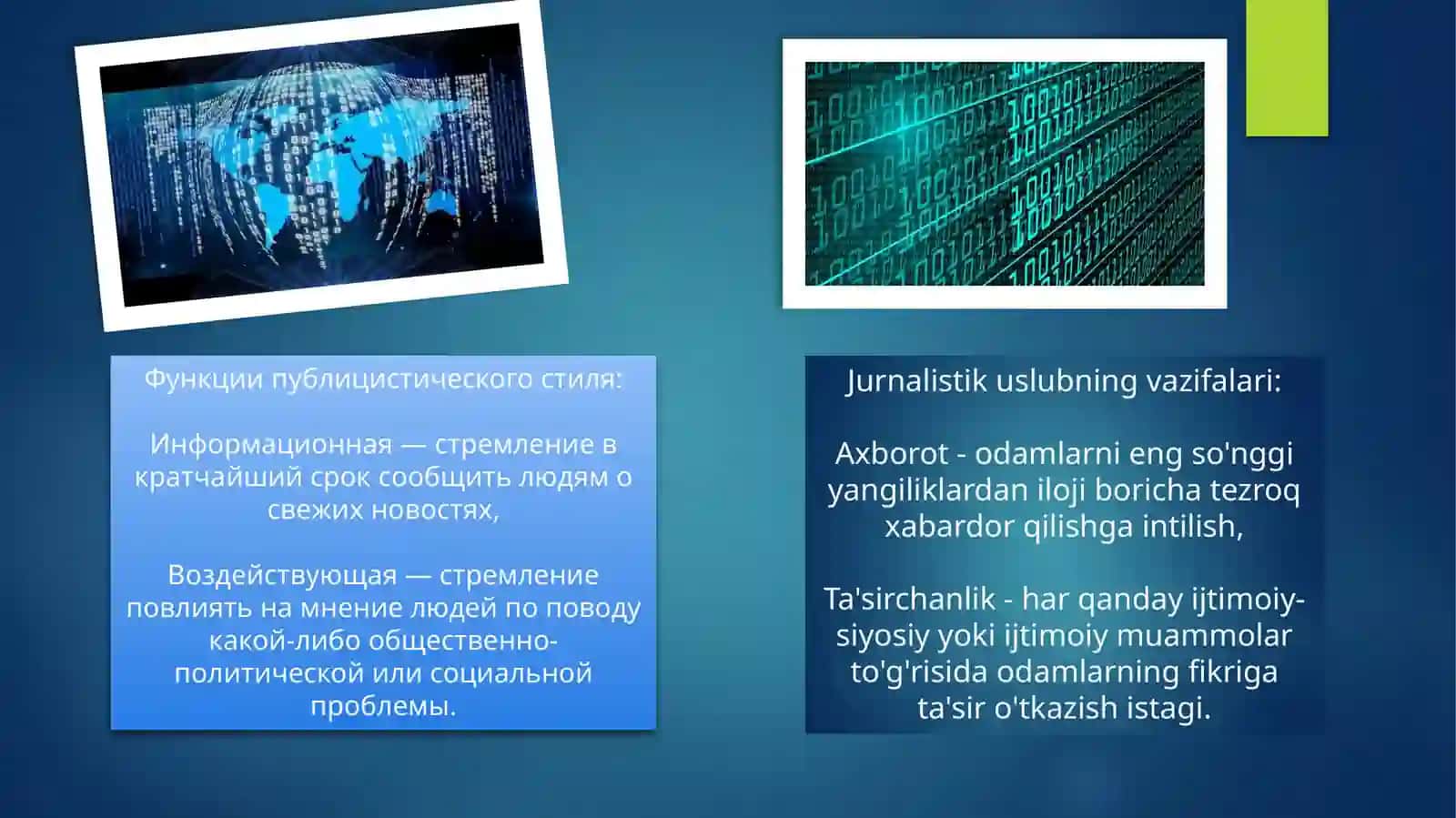 Функции публицистического стиля:

Информационная — стремление в кратчайший срок сообщить людям о свежих новостях,

Воздействующая — стремление повлиять на мнение людей по поводу какой-либо общественно-политической или социальной проблемы.

Jurnalistik uslubning vazifalari:

Axborot - odamlarni eng so'nggi yangiliklardan iloji boricha tezroq xabardor qilishga intilish,

Ta'sirchanlik - har qanday ijtimoiy-siyosiy yoki ijtimoiy muammolar to'g'risida odamlarning fikriga ta'sir o'tkazish istagi.